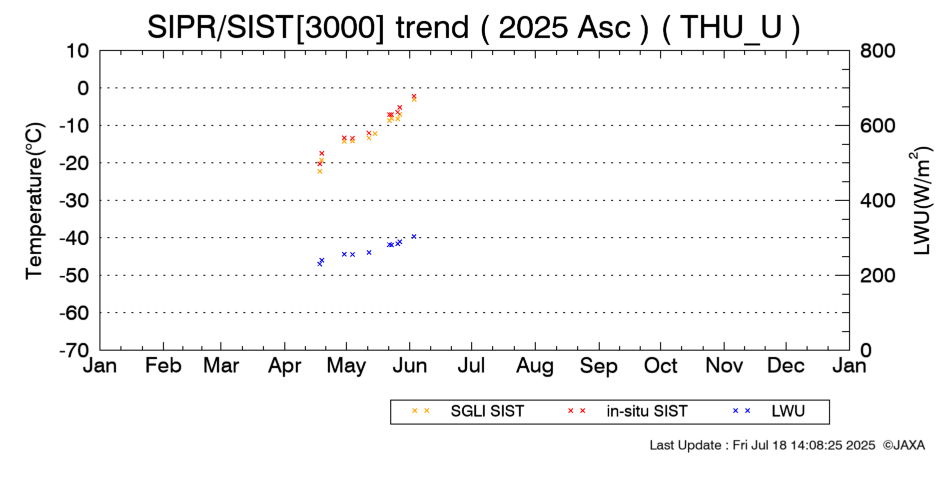 SIPR/SIST[3000] trend ( 2025 Asc ) ( THU_U )

Temperature(°C)

10
0
-10
-20
-30
-40
-50
-60
-70

LWU(W/m$^2$)

800
600
400
200
0

Jan Feb Mar Apr May Jun Jul Aug Sep Oct Nov Dec Jan

SGLI SIST
in-situ SIST
LWU

Last Update : Fri Jul 18 14:08:25 2025 ©JAXA